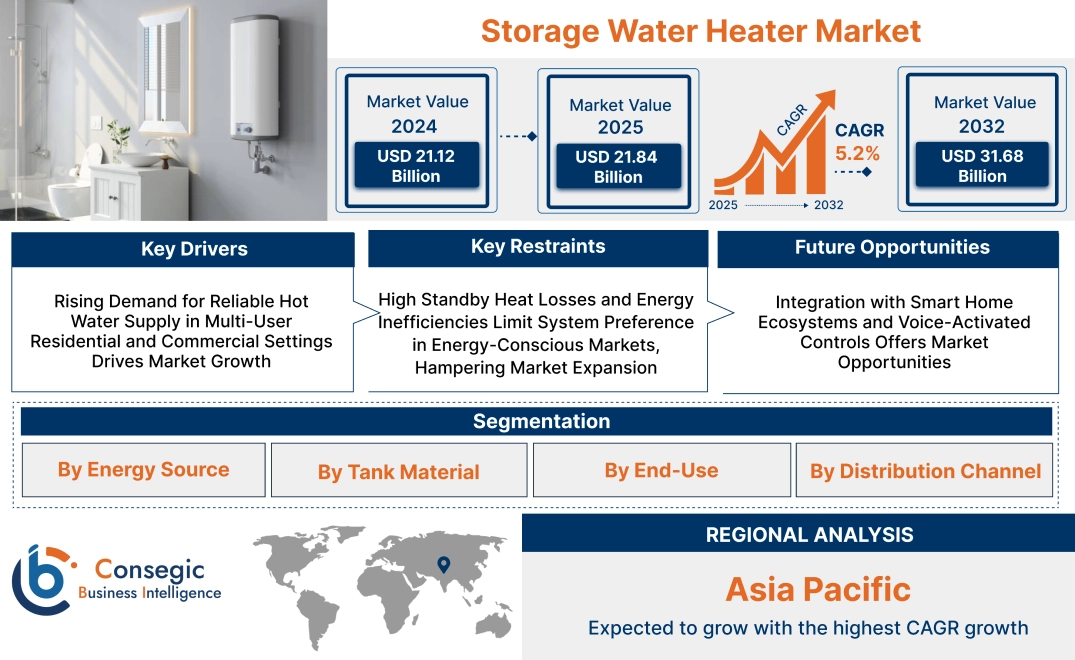 Storage Water Heater Market

Market Value
2024
USD 21.12 Billion

Market Value
2025
USD 21.84 Billion

CAGR
CAGR
5.2%

2025 2032

Market Value
2032
USD 31.68 Billion

Key Drivers

Rising Demand for Reliable Hot Water Supply in Multi-User Residential and Commercial Settings Drives Market Growth

Key Restraints

High Standby Heat Losses and Energy Inefficiencies Limit System Preference in Energy-Conscious Markets, Hampering Market Expansion

Future Opportunities

Integration with Smart Home Ecosystems and Voice-Activated Controls Offers Market Opportunities

Segmentation

By Energy Source

By Tank Material

By End-Use

By Distribution Channel

Consegic
Business Intelligence

REGIONAL ANALYSIS

Asia Pacific

Expected to grow with the highest CAGR growth